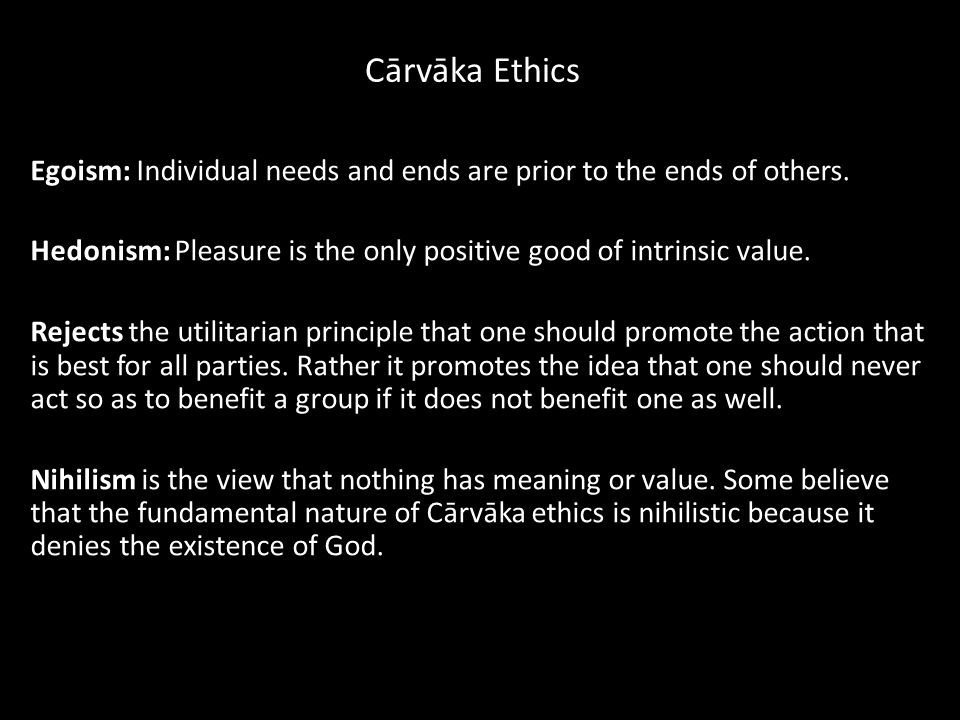 Cārvāka Ethics

Egoism: Individual needs and ends are prior to the ends of others.

Hedonism: Pleasure is the only positive good of intrinsic value.

Rejects the utilitarian principle that one should promote the action that is best for all parties. Rather it promotes the idea that one should never act so as to benefit a group if it does not benefit one as well.

Nihilism is the view that nothing has meaning or value. Some believe that the fundamental nature of Cārvāka ethics is nihilistic because it denies the existence of God.